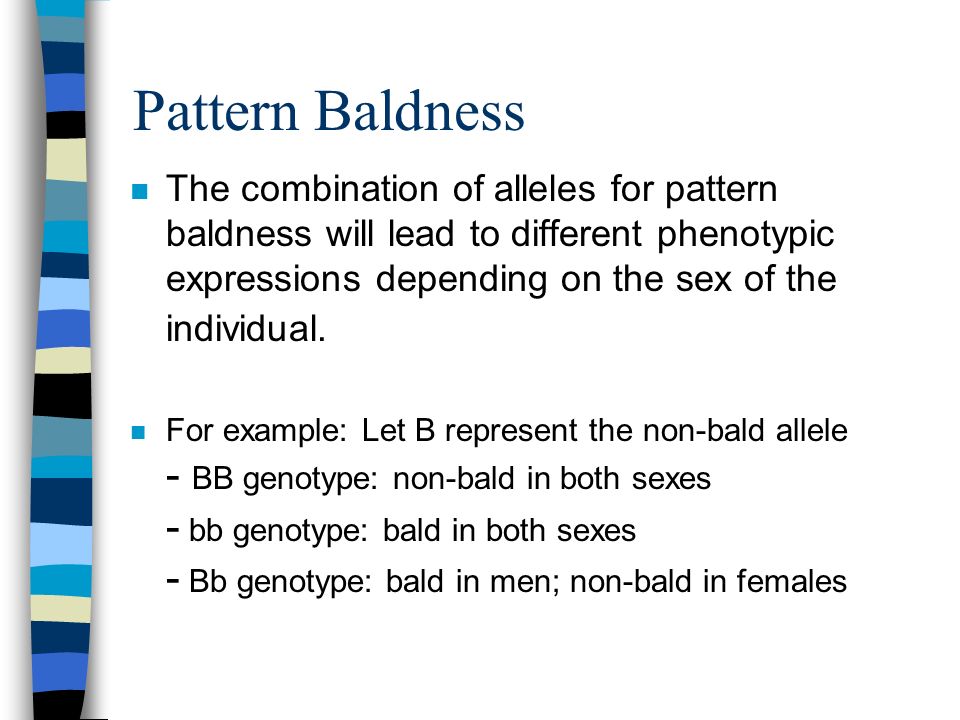 Pattern Baldness

The combination of alleles for pattern baldness will lead to different phenotypic expressions depending on the sex of the individual.

For example: Let B represent the non-bald allele
- BB genotype: non-bald in both sexes
- bb genotype: bald in both sexes
- Bb genotype: bald in men; non-bald in females